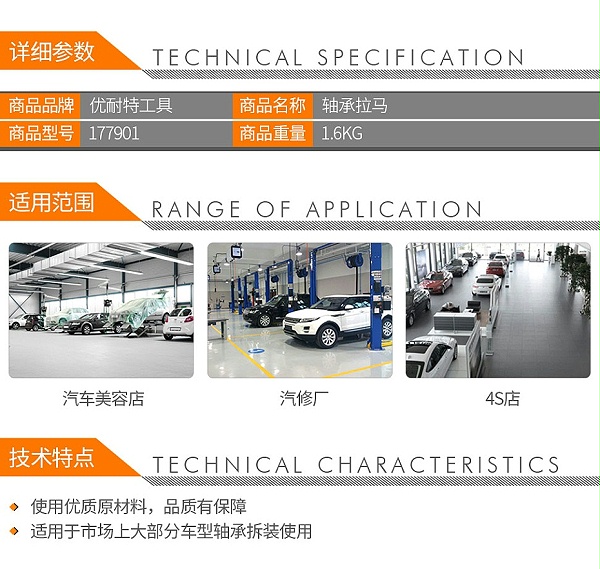 详细参数 TECHNICAL SPECIFICATION

| 商品品牌 | 优耐特工具 | 商品名称 | 轴承拉马 |
|---|---|---|---|
| 商品型号 | 177901 | 商品重量 | 1.6KG |

适用范围 RANGE OF APPLICATION

汽车美容店

汽修厂

4S店

技术特点 TECHNICAL CHARACTERISTICS

使用优质原材料，品质有保障

适用于市场上大部分车型轴承拆装使用